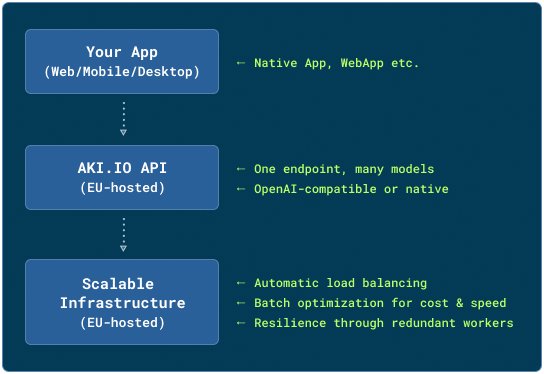 Your App
(Web/Mobile/Desktop)

← Native App, WebApp etc.

AKI.IO API
(EU-hosted)

← One endpoint, many models
← OpenAI-compatible or native

Scalable Infrastructure
(EU-hosted)

← Automatic load balancing
← Batch optimization for cost & speed
← Resilience through redundant workers